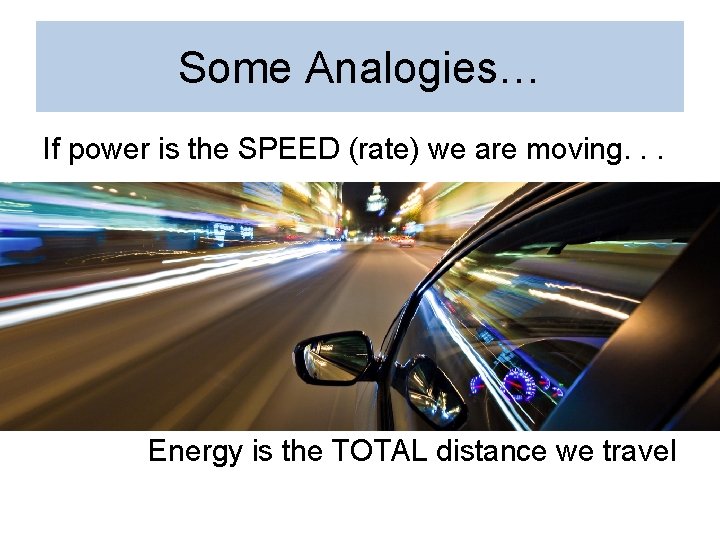 Some Analogies…

If power is the SPEED (rate) we are moving. . .

Energy is the TOTAL distance we travel